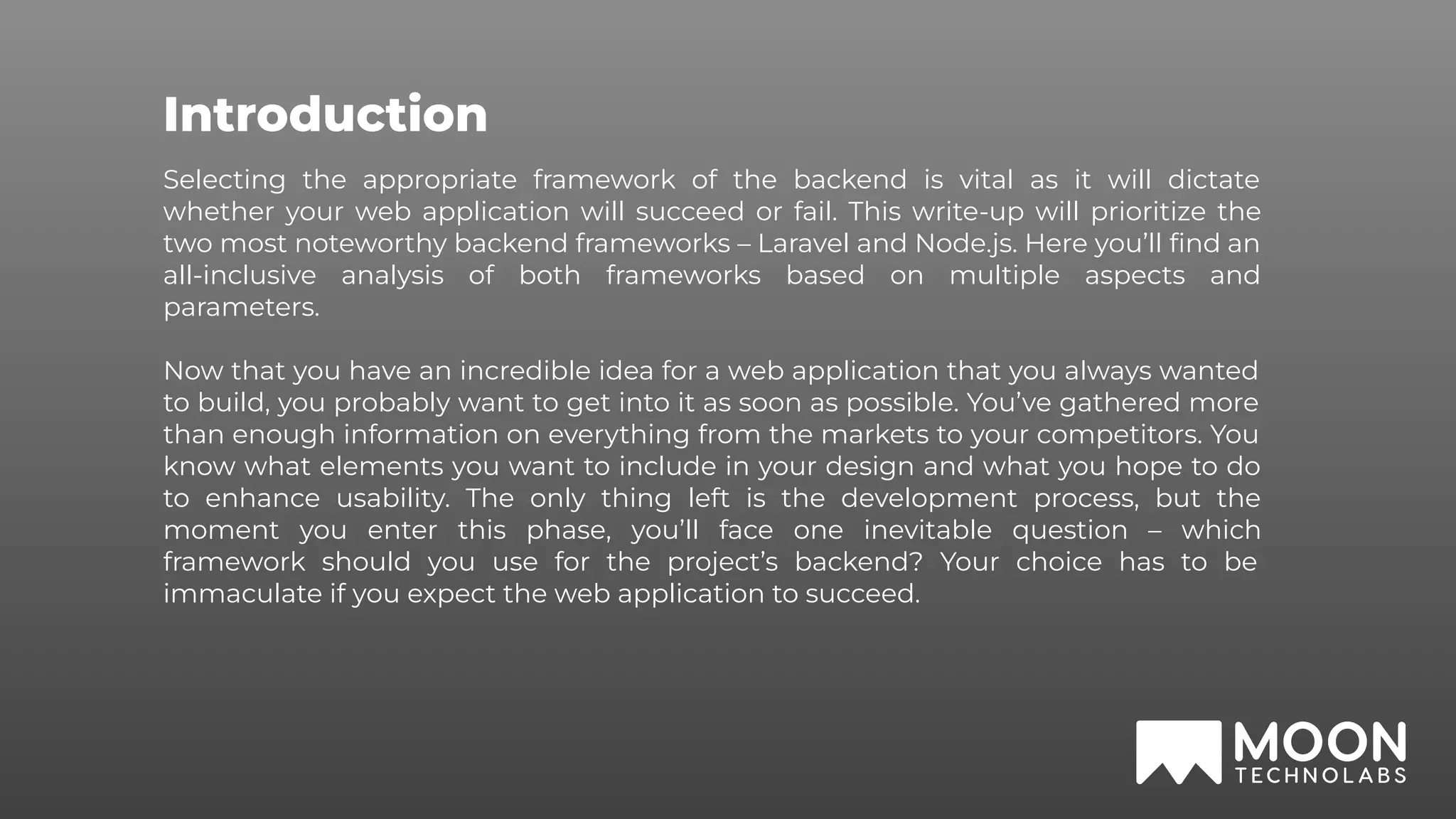 Introduction

Selecting the appropriate framework of the backend is vital as it will dictate whether your web application will succeed or fail. This write-up will prioritize the two most noteworthy backend frameworks – Laravel and Node.js. Here you'll find an all-inclusive analysis of both frameworks based on multiple aspects and parameters.

Now that you have an incredible idea for a web application that you always wanted to build, you probably want to get into it as soon as possible. You've gathered more than enough information on everything from the markets to your competitors. You know what elements you want to include in your design and what you hope to do to enhance usability. The only thing left is the development process, but the moment you enter this phase, you'll face one inevitable question – which framework should you use for the project's backend? Your choice has to be immaculate if you expect the web application to succeed.

MOON
TECHNOLABS